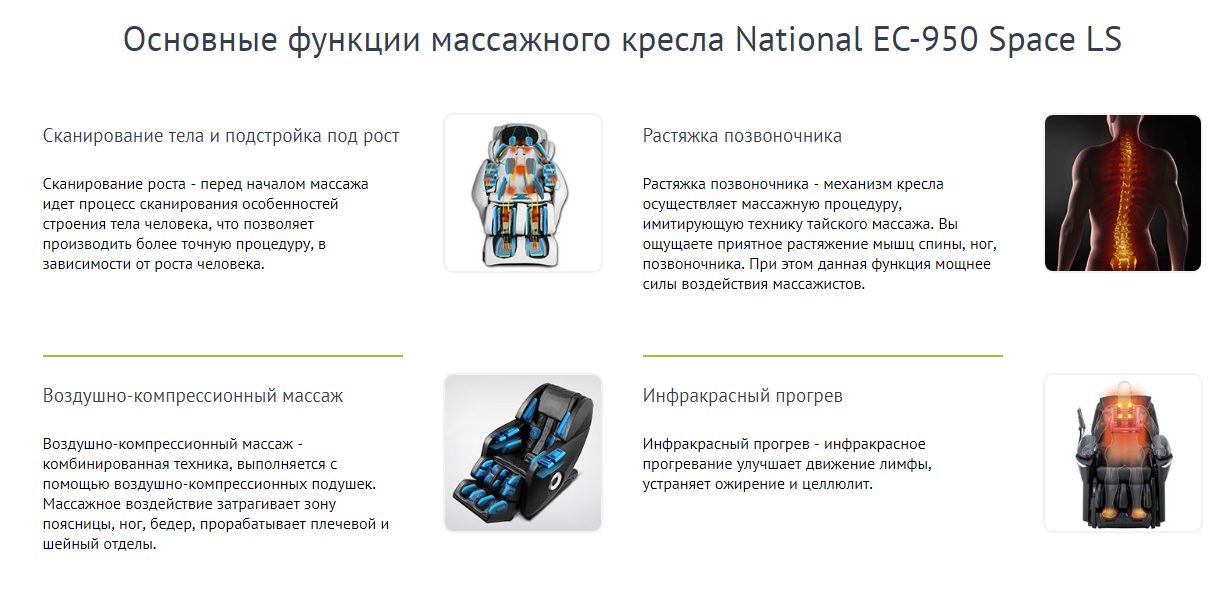 Основные функции массажного кресла National EC-950 Space LS

Сканирование тела и подстройка под рост

Сканирование роста - перед началом массажа идет процесс сканирования особенностей строения тела человека, что позволяет производить более точную процедуру, в зависимости от роста человека.

Воздушно-компрессионный массаж

Воздушно-компрессионный массаж - комбинированная техника, выполняется с помощью воздушно-компрессионных подушек. Массажное воздействие затрагивает зону поясницы, ног, бедер, прорабатывает плечевой и шейный отделы.

Растяжка позвоночника

Растяжка позвоночника - механизм кресла осуществляет массажную процедуру, имитирующую технику тайского массажа. Вы ощущаете приятное растяжение мышц спины, ног, позвоночника. При этом данная функция мощнее силы воздействия массажистов.

Инфракрасный прогрев

Инфракрасный прогрев - инфракрасное прогревание улучшает движение лимфы, устраняет ожирение и целлюлит.